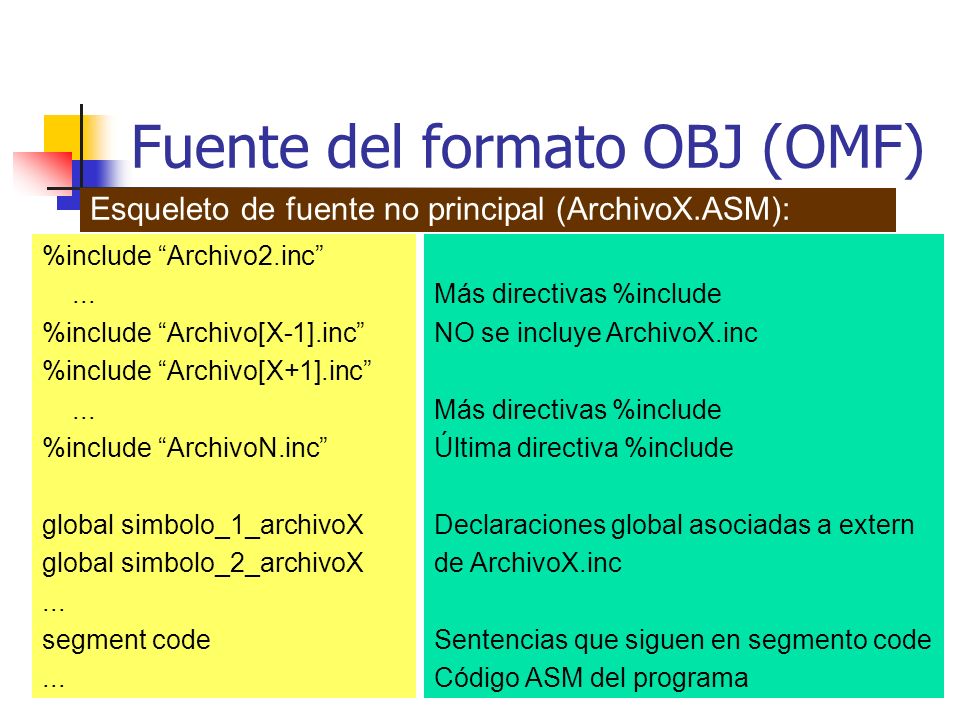 Fuente del formato OBJ (OMF)

Esqueleto de fuente no principal (ArchivoX.ASM):

%include “Archivo2.inc”
...
%include “Archivo[X-1].inc”
%include “Archivo[X+1].inc”
...
%include “ArchivoN.inc”

global simbolo_1_archivoX
global simbolo_2_archivoX
...
segment code
...

Más directivas %include
NO se incluye ArchivoX.inc

Más directivas %include
Última directiva %include

Declaraciones global asociadas a extern de ArchivoX.inc

Sentencias que siguen en segmento code
Código ASM del programa